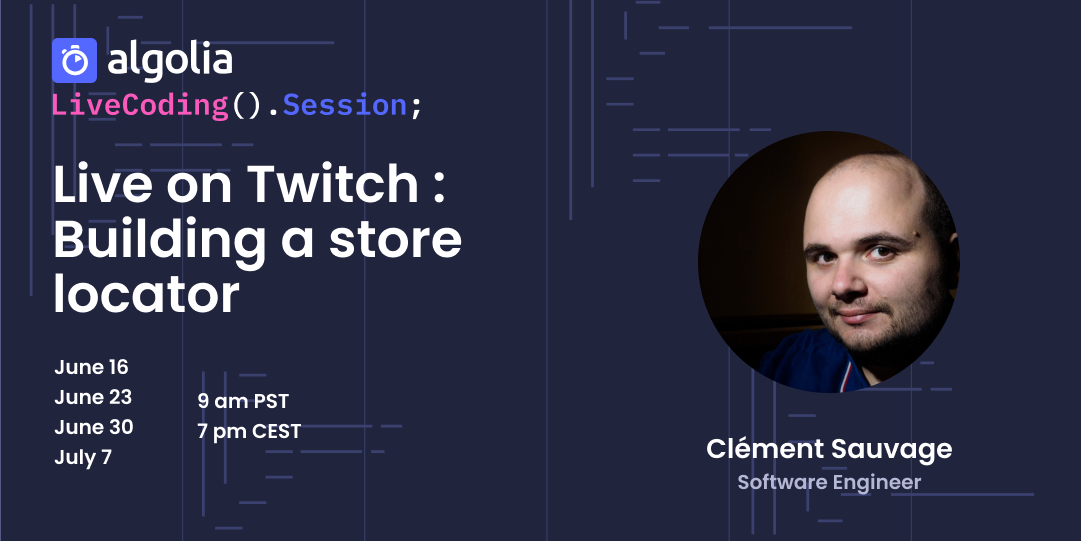 algolia
LiveCoding().Session;

Live on Twitch : Building a store locator

June 16
June 23
June 30
July 7

9 am PST
7 pm CEST

Clément Sauvage
Software Engineer